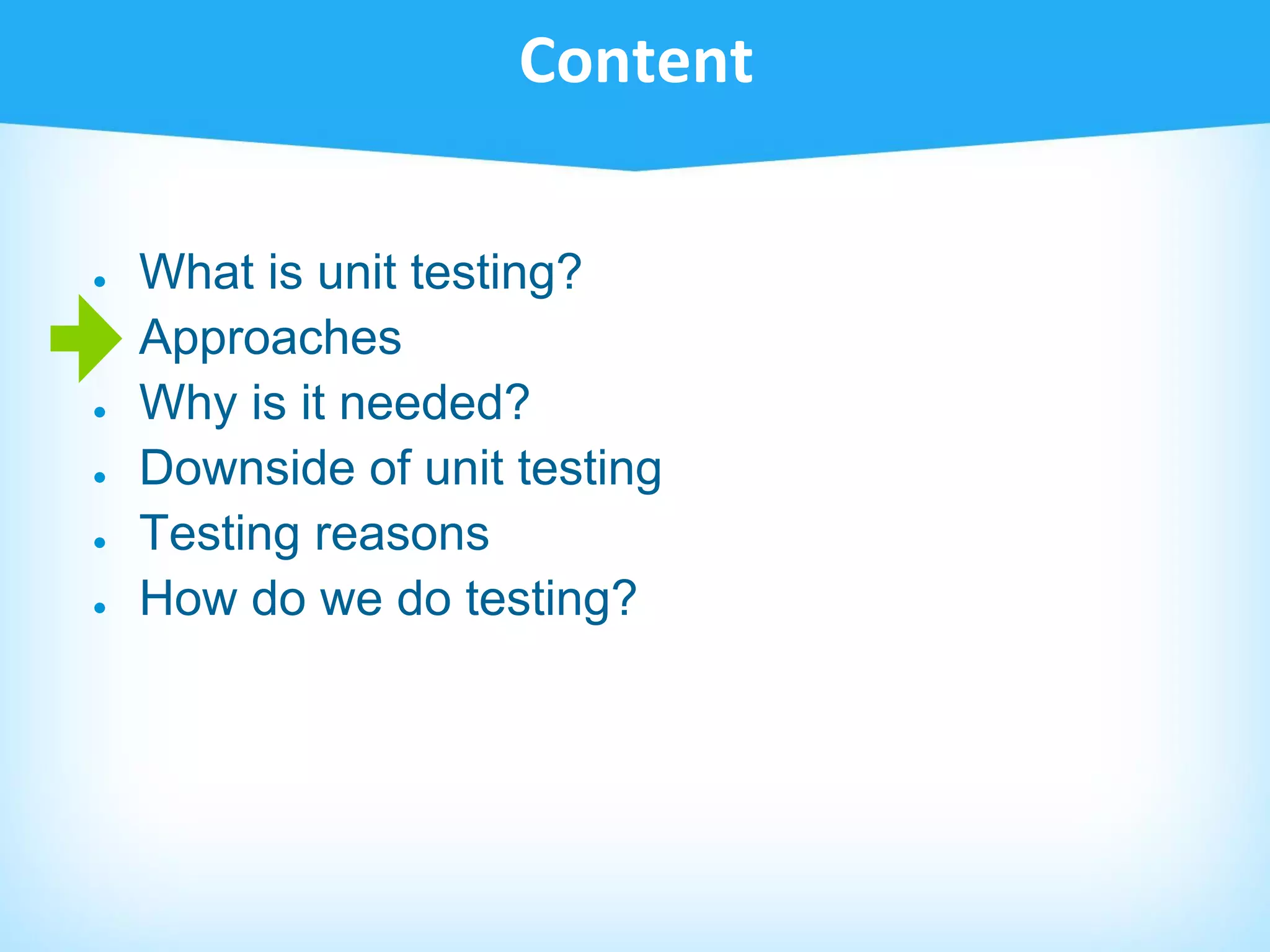 Content

- What is unit testing?
- Approaches
- Why is it needed?
- Downside of unit testing
- Testing reasons
- How do we do testing?